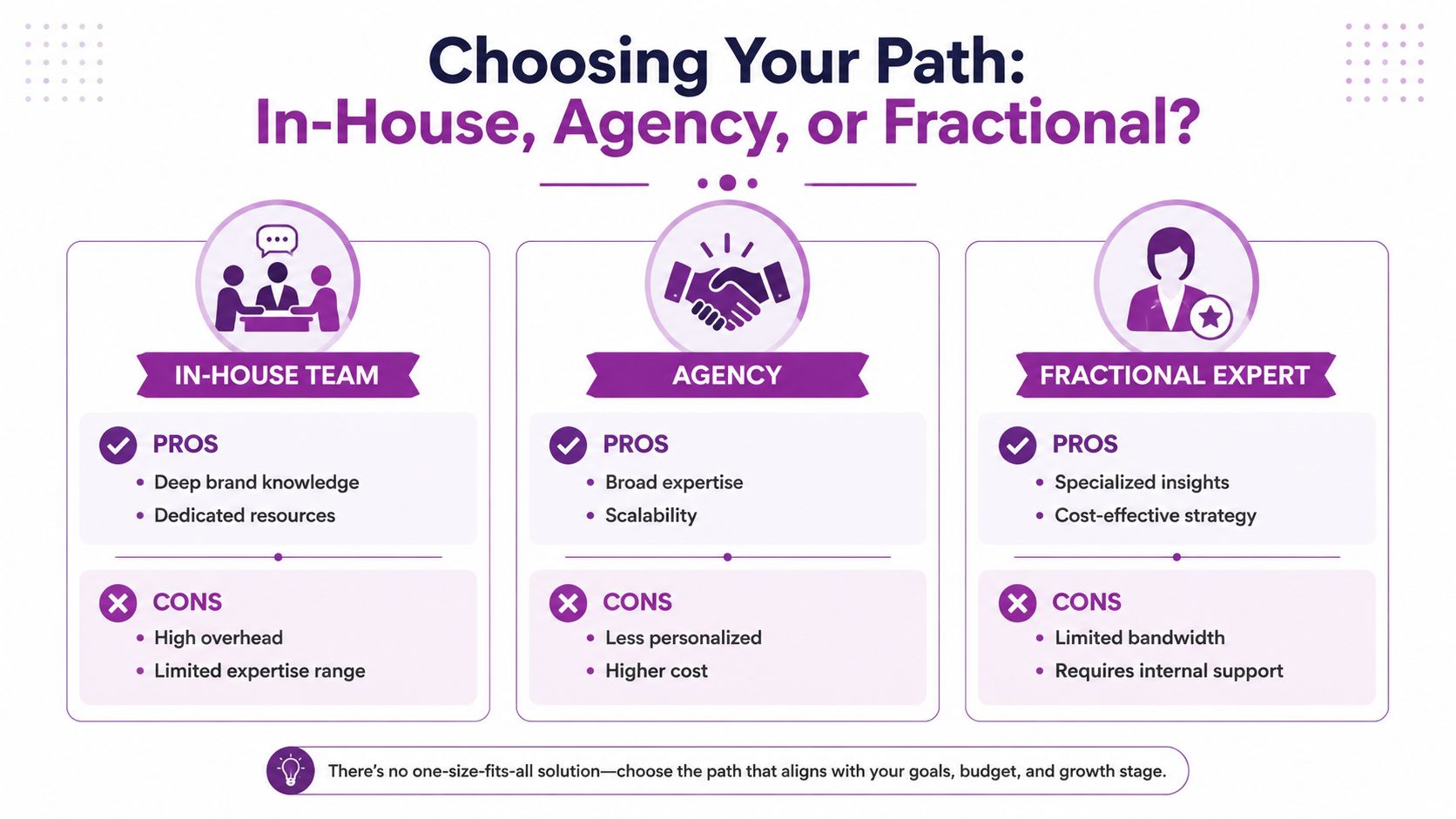 Choosing Your Path:
In-House, Agency, or Fractional?

IN-HOUSE TEAM

PROS
• Deep brand knowledge
• Dedicated resources

CONS
• High overhead
• Limited expertise range

AGENCY

PROS
• Broad expertise
• Scalability

CONS
• Less personalized
• Higher cost

FRACTIONAL EXPERT

PROS
• Specialized insights
• Cost-effective strategy

CONS
• Limited bandwidth
• Requires internal support

There's no one-size-fits-all solution—choose the path that aligns with your goals, budget, and growth stage.